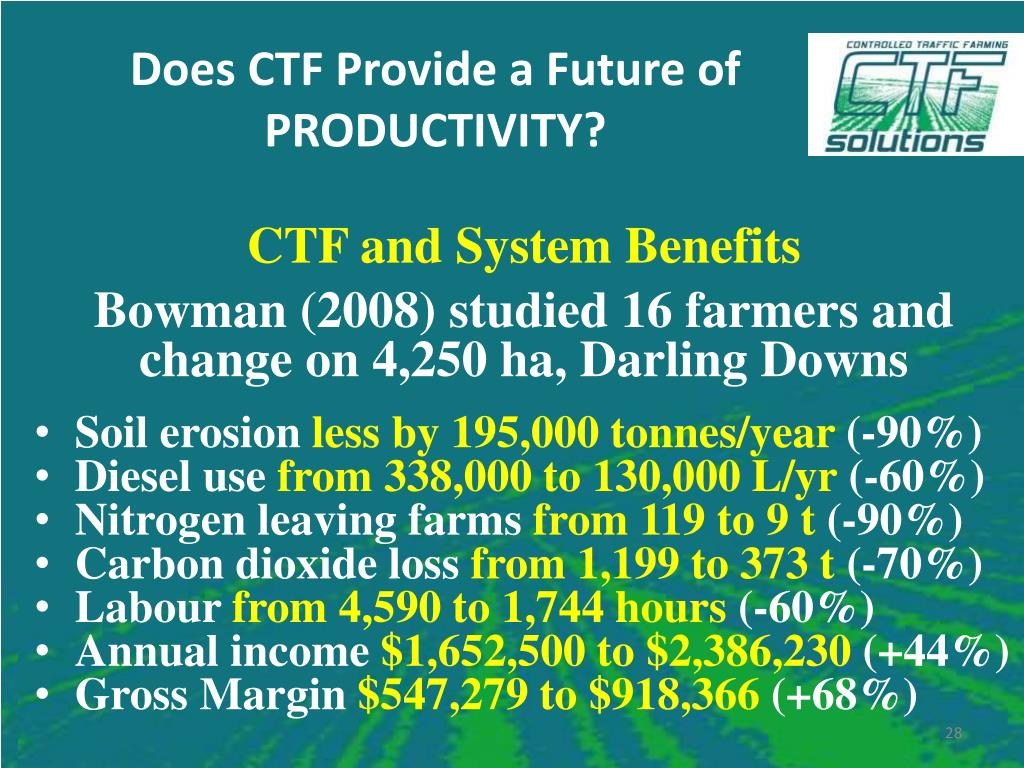 Does CTF Provide a Future of PRODUCTIVITY?

CONTROLLED TRAFFIC FARMING
CTF
solutions

CTF and System Benefits

Bowman (2008) studied 16 farmers and change on 4,250 ha, Darling Downs

• Soil erosion less by 195,000 tonnes/year (-90%)
• Diesel use from 338,000 to 130,000 L/yr (-60%)
• Nitrogen leaving farms from 119 to 9 t (-90%)
• Carbon dioxide loss from 1,199 to 373 t (-70%)
• Labour from 4,590 to 1,744 hours (-60%)
• Annual income \$1,652,500 to \$2,386,230 (+44%)
• Gross Margin \$547,279 to \$918,366 (+68%)

28